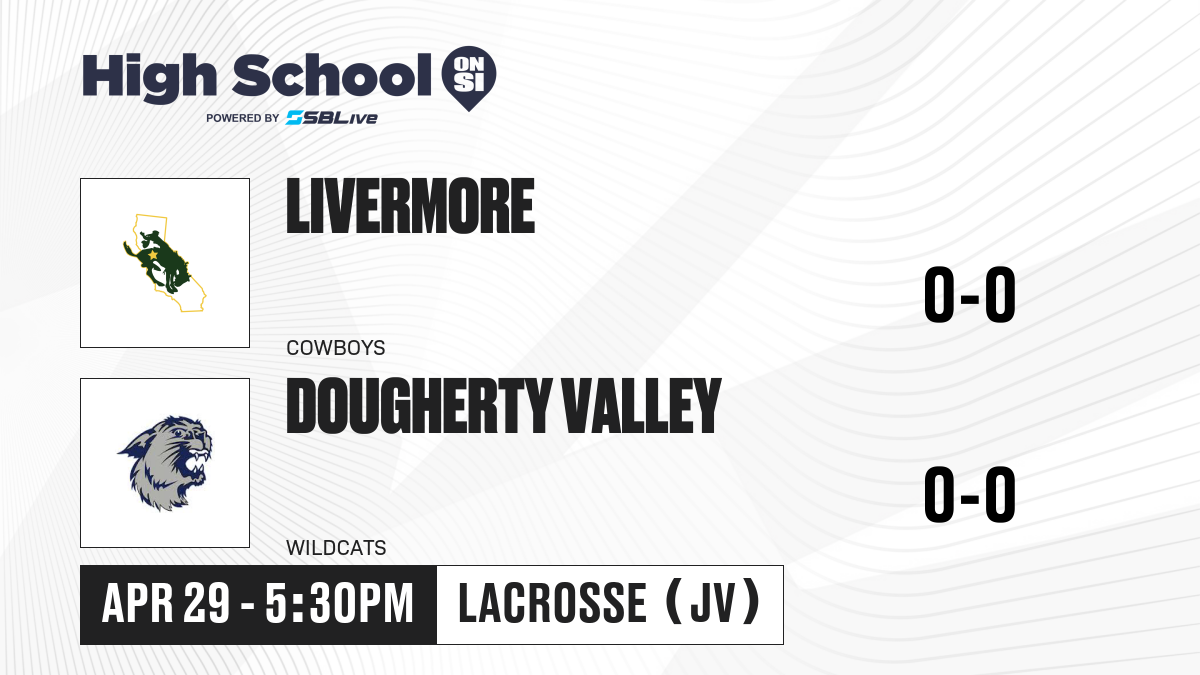 High School ON SI
POWERED BY SBLive

LIVERMORE
COWBOYS
0-0

DOUGHERTY VALLEY
WILDCATS
0-0

APR 29 - 5:30PM
LACROSSE (JV)